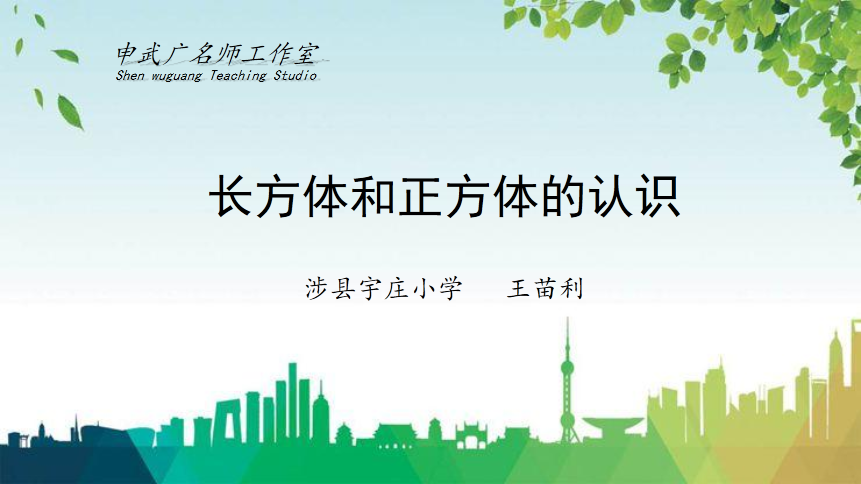 申武广名师工作室
Shen wuguang Teaching Studio

长方体和正方体的认识

涉县宇庄小学　王苗利